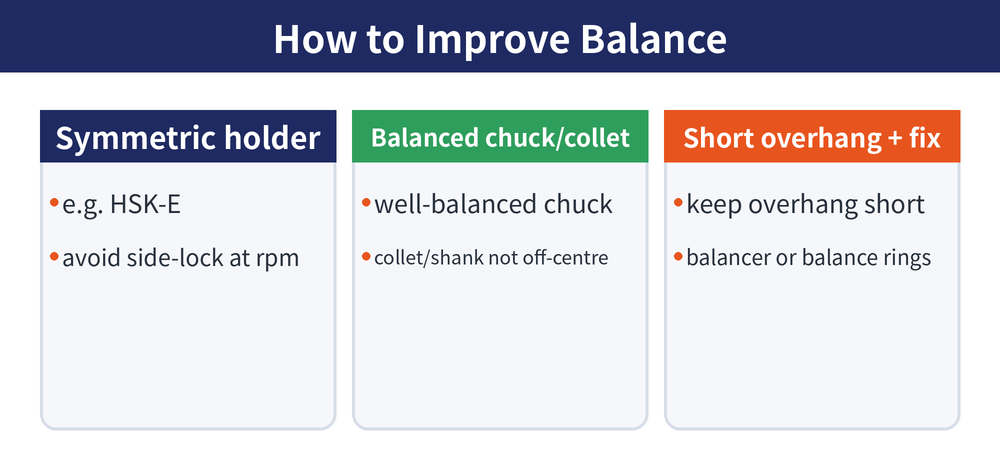 How to Improve Balance

Symmetric holder

• e.g. HSK-E

• avoid side-lock at rpm

Balanced chuck/collet

• well-balanced chuck

• collet/shank not off-centre

Short overhang + fix

• keep overhang short

• balancer or balance rings